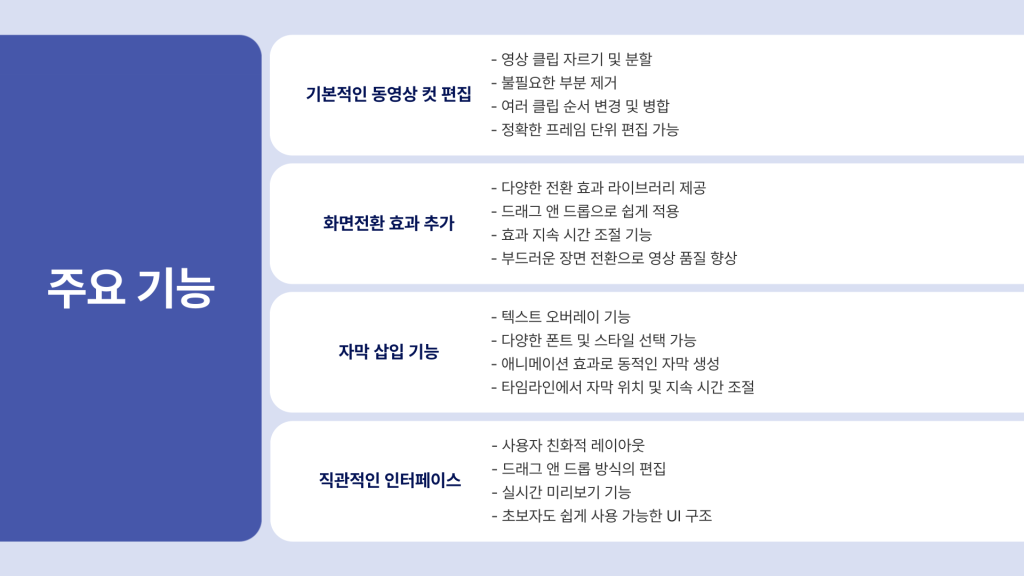 주요 기능

기본적인 동영상 컷 편집

- 영상 클립 자르기 및 분할
- 불필요한 부분 제거
- 여러 클립 순서 변경 및 병합
- 정확한 프레임 단위 편집 가능

화면전환 효과 추가

- 다양한 전환 효과 라이브러리 제공
- 드래그 앤 드롭으로 쉽게 적용
- 효과 지속 시간 조절 기능
- 부드러운 장면 전환으로 영상 품질 향상

자막 삽입 기능

- 텍스트 오버레이 기능
- 다양한 폰트 및 스타일 선택 가능
- 애니메이션 효과로 동적인 자막 생성
- 타임라인에서 자막 위치 및 지속 시간 조절

직관적인 인터페이스

- 사용자 친화적 레이아웃
- 드래그 앤 드롭 방식의 편집
- 실시간 미리보기 기능
- 초보자도 쉽게 사용 가능한 UI 구조